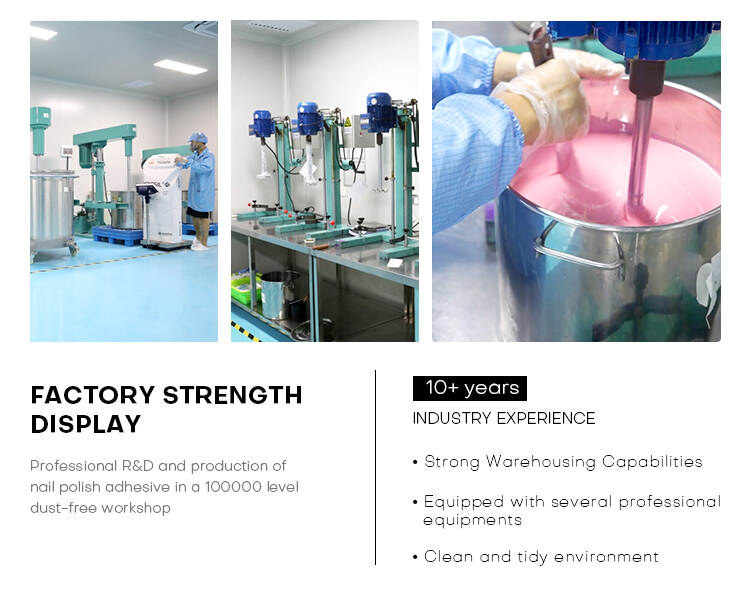 FACTORY STRENGTH DISPLAY

Professional R&D and production of nail polish adhesive in a 100000 level dust-free workshop

10+ years

INDUSTRY EXPERIENCE

• Strong Warehousing Capabilities

• Equipped with several professional equipments

• Clean and tidy environment